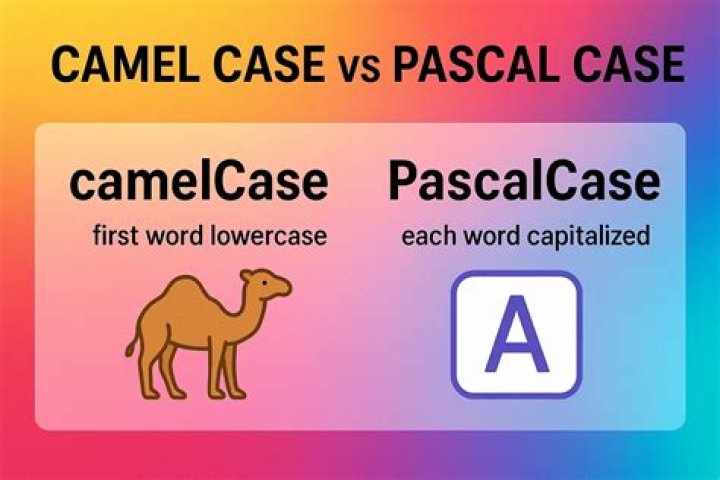 CAMEL CASE vs PASCAL CASE

camelCase
first word lowercase

PascalCase
each word capitalized

A